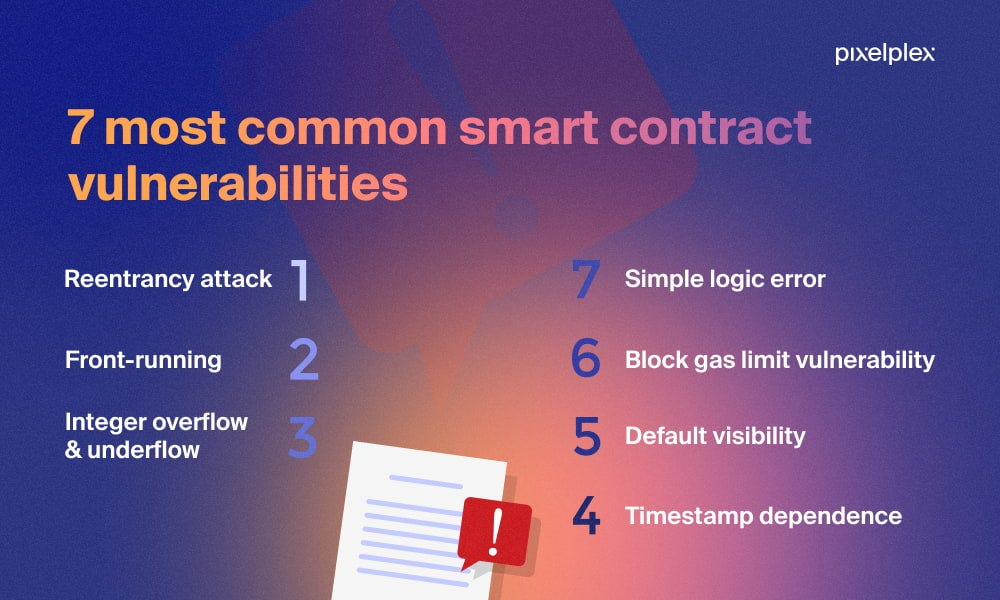 pixelplex

7 most common smart contract vulnerabilities

Reentrancy attack 1

Front-running 2

Integer overflow & underflow 3

7 Simple logic error

6 Block gas limit vulnerability

5 Default visibility

4 Timestamp dependence

!